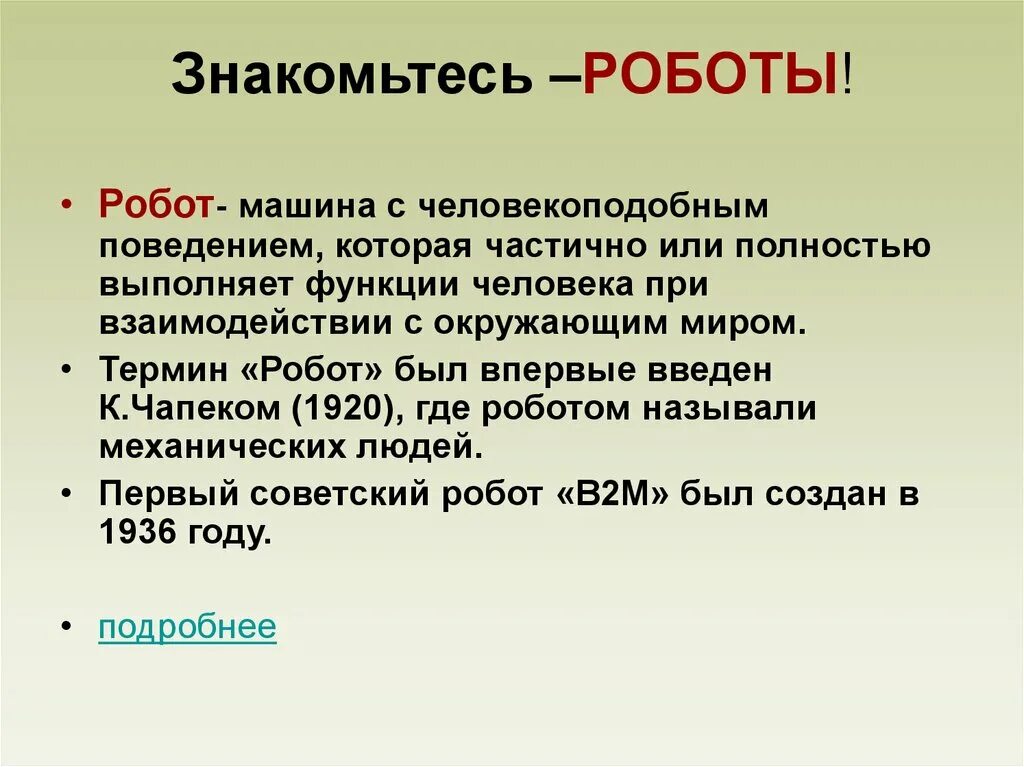 Знакомьтесь –РОБОТЫ!

• Робот- машина с человекоподобным поведением, которая частично или полностью выполняет функции человека при взаимодействии с окружающим миром.
• Термин «Робот» был впервые введен К.Чапеком (1920), где роботом называли механических людей.
• Первый советский робот «В2М» был создан в 1936 году.

• подробнее